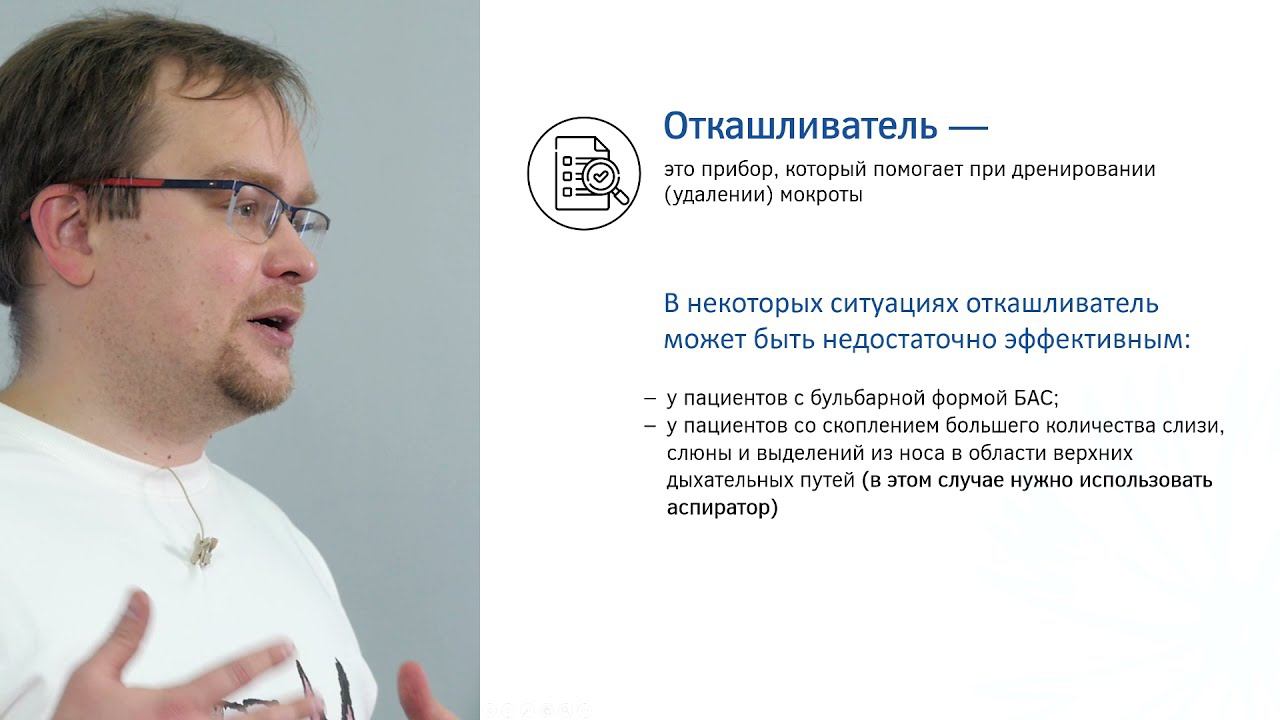 Откашливатель —

это прибор, который помогает при дренировании (удалении) мокроты

В некоторых ситуациях откашливатель может быть недостаточно эффективным:

– у пациентов с бульбарной формой БАС;
– у пациентов со скоплением большего количества слизи, слюны и выделений из носа в области верхних дыхательных путей (в этом случае нужно использовать аспиратор)